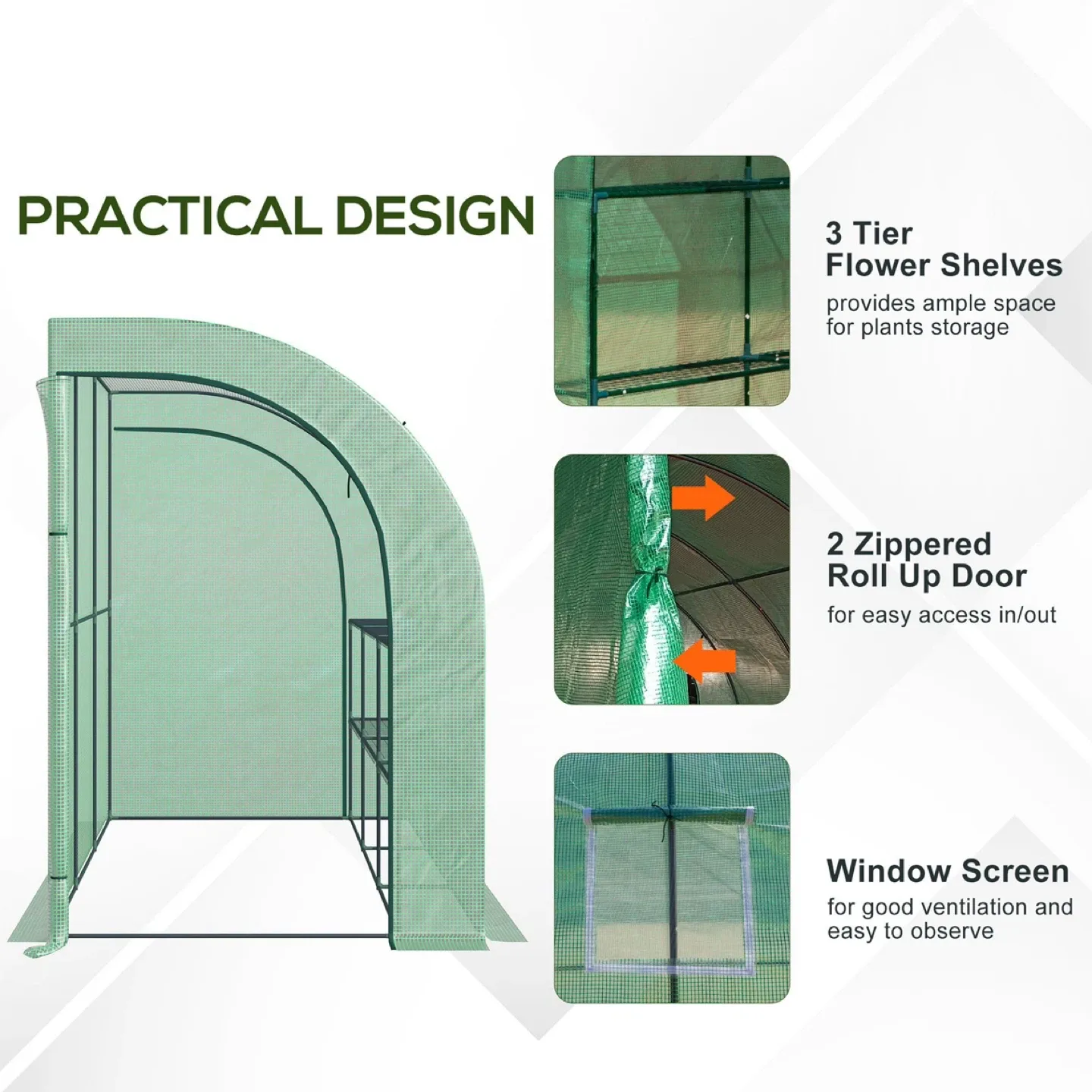 PRACTICAL DESIGN

3 Tier
Flower Shelves
provides ample space for plants storage

2 Zippered
Roll Up Door
for easy access in/out

Window Screen
for good ventilation and easy to observe